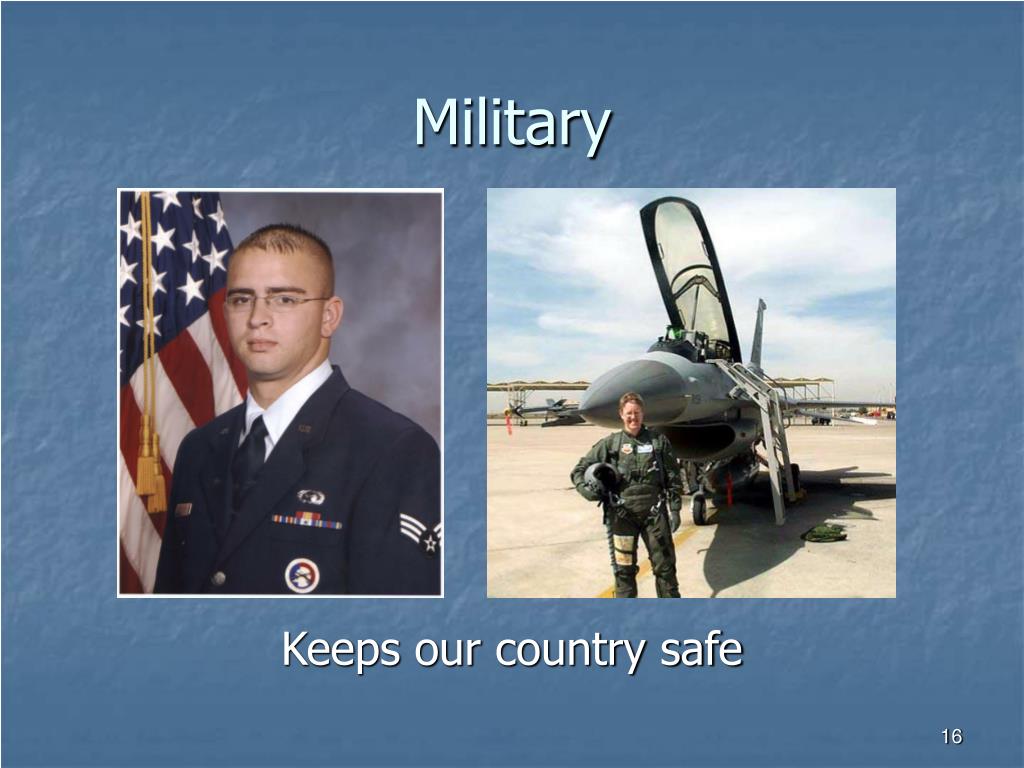 Military

Keeps our country safe

16